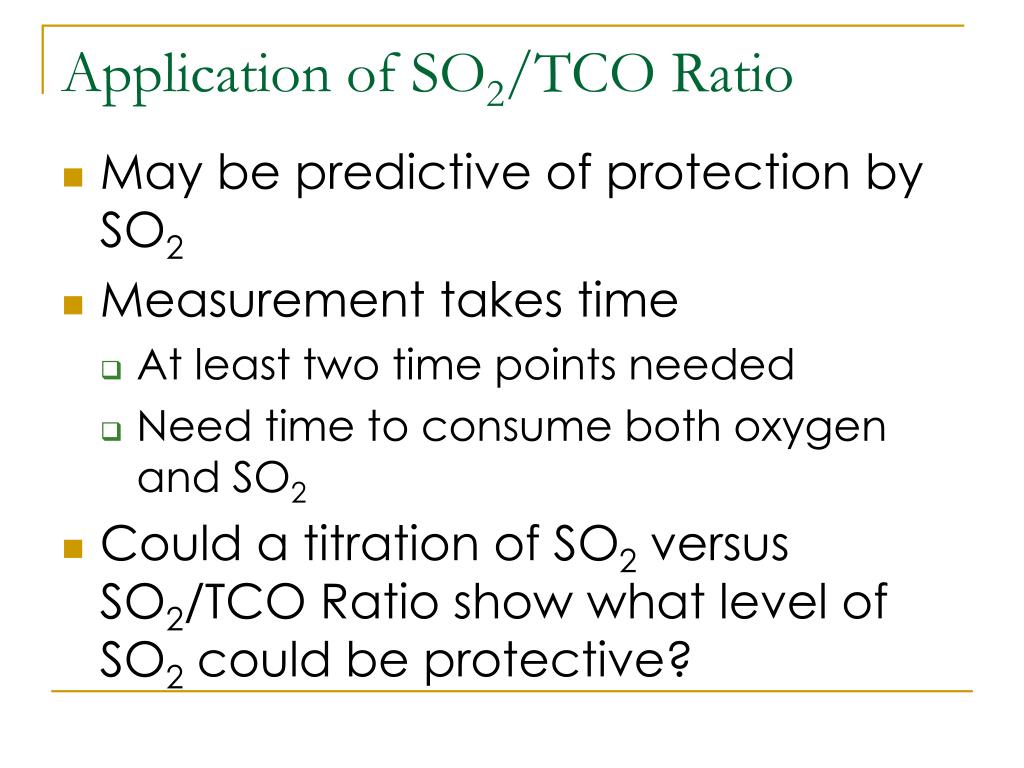 Application of $SO_2$/TCO Ratio

- May be predictive of protection by $SO_2$
- Measurement takes time
  - At least two time points needed
  - Need time to consume both oxygen and $SO_2$
- Could a titration of $SO_2$ versus $SO_2$/TCO Ratio show what level of $SO_2$ could be protective?